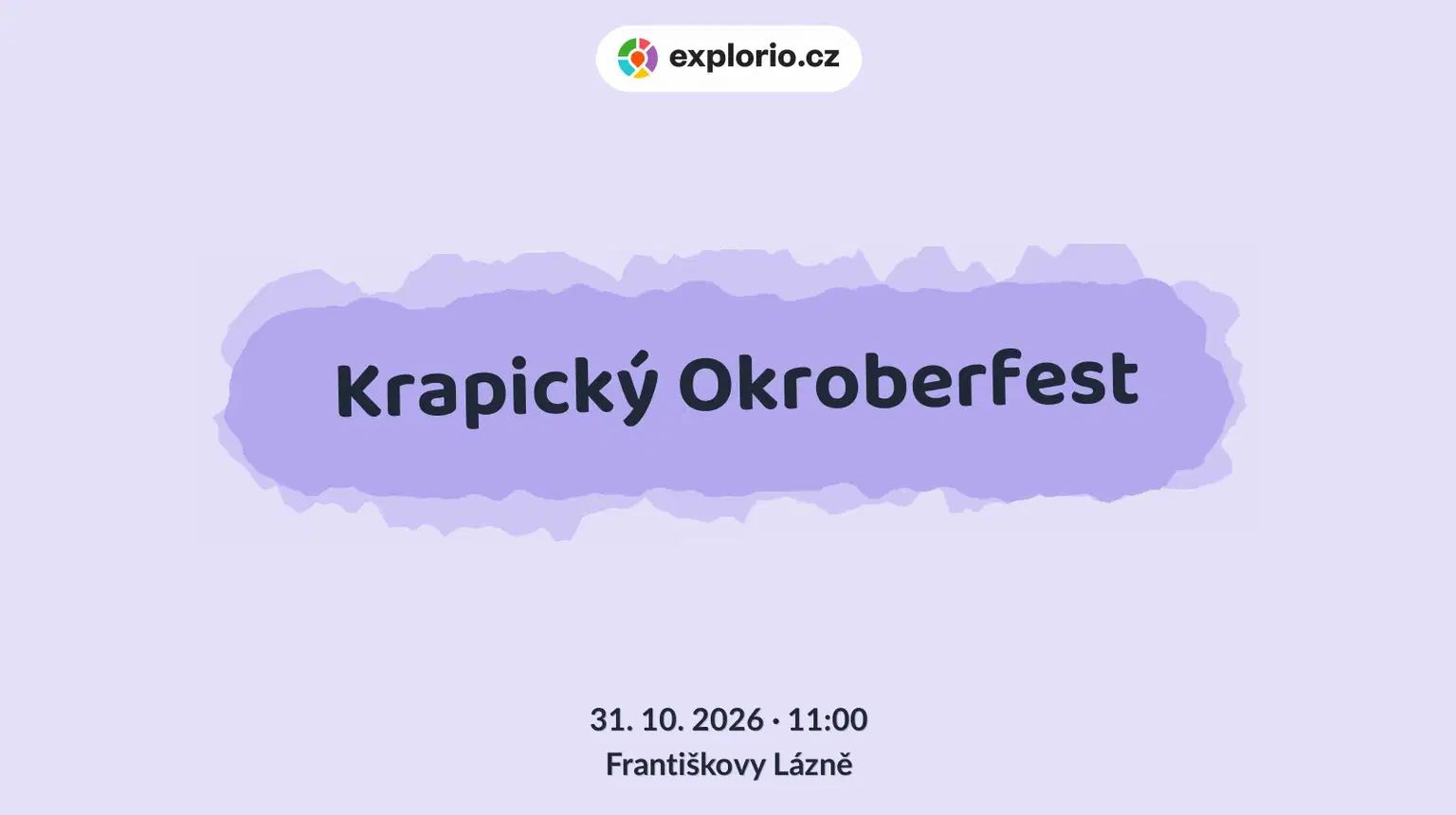 explorio.cz

Krapický Okroberfest

31. 10. 2026 · 11:00
Františkovy Lázně